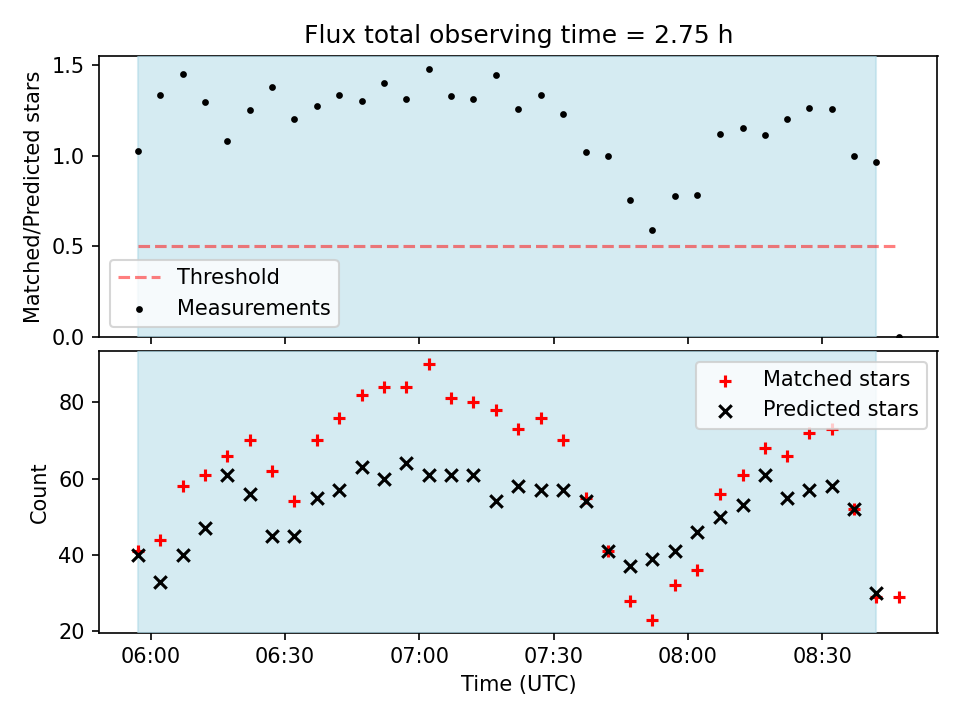 Flux total observing time = 2.75 h

Matched/Predicted stars
1.5
1.0
0.5
0.0

Threshold
Measurements

Count
80
60
40
20

Matched stars
Predicted stars

06:00
06:30
07:00
07:30
08:00
08:30
Time (UTC)